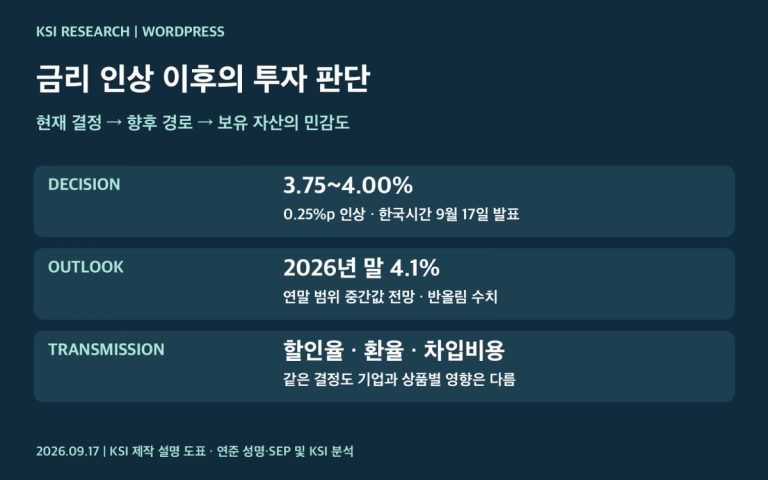 KSI RESEARCH | WORDPRESS

금리 인상 이후의 투자 판단

현재 결정 → 향후 경로 → 보유 자산의 민감도

DECISION
3.75~4.00%
0.25%p 인상 · 한국시간 9월 17일 발표

OUTLOOK
2026년 말 4.1%
연말 범위 중간값 전망 · 반올림 수치

TRANSMISSION
할인율 · 환율 · 차입비용
같은 결정도 기업과 상품별 영향은 다름

2026.09.17 | KSI 제작 설명 도표 · 연준 성명·SEP 및 KSI 분석